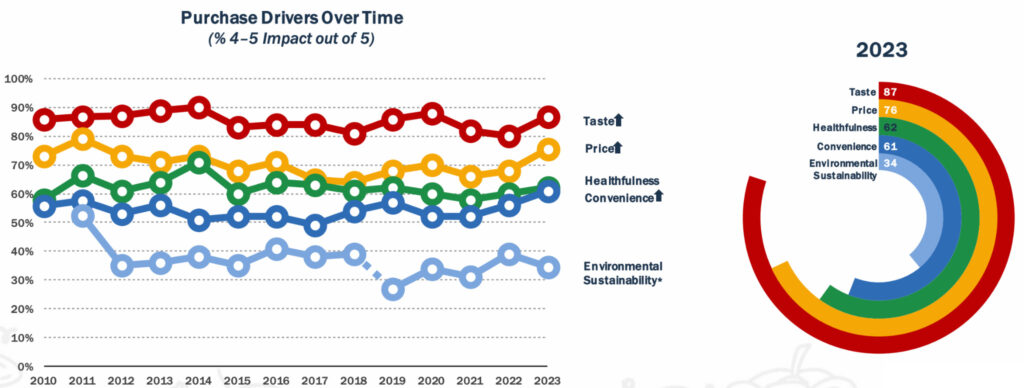 Purchase Drivers Over Time
(% 4-5 Impact out of 5)

100%
90%
80%
70%
60%
50%
40%
30%
20%
10%
0%

2010 2011 2012 2013 2014 2015 2016 2017 2018 2019 2020 2021 2022 2023

Taste
Price
Healthfulness
Convenience
Environmental Sustainability*

2023

Taste 87
Price 76
Healthfulness 62
Convenience 61
Environmental Sustainability 34